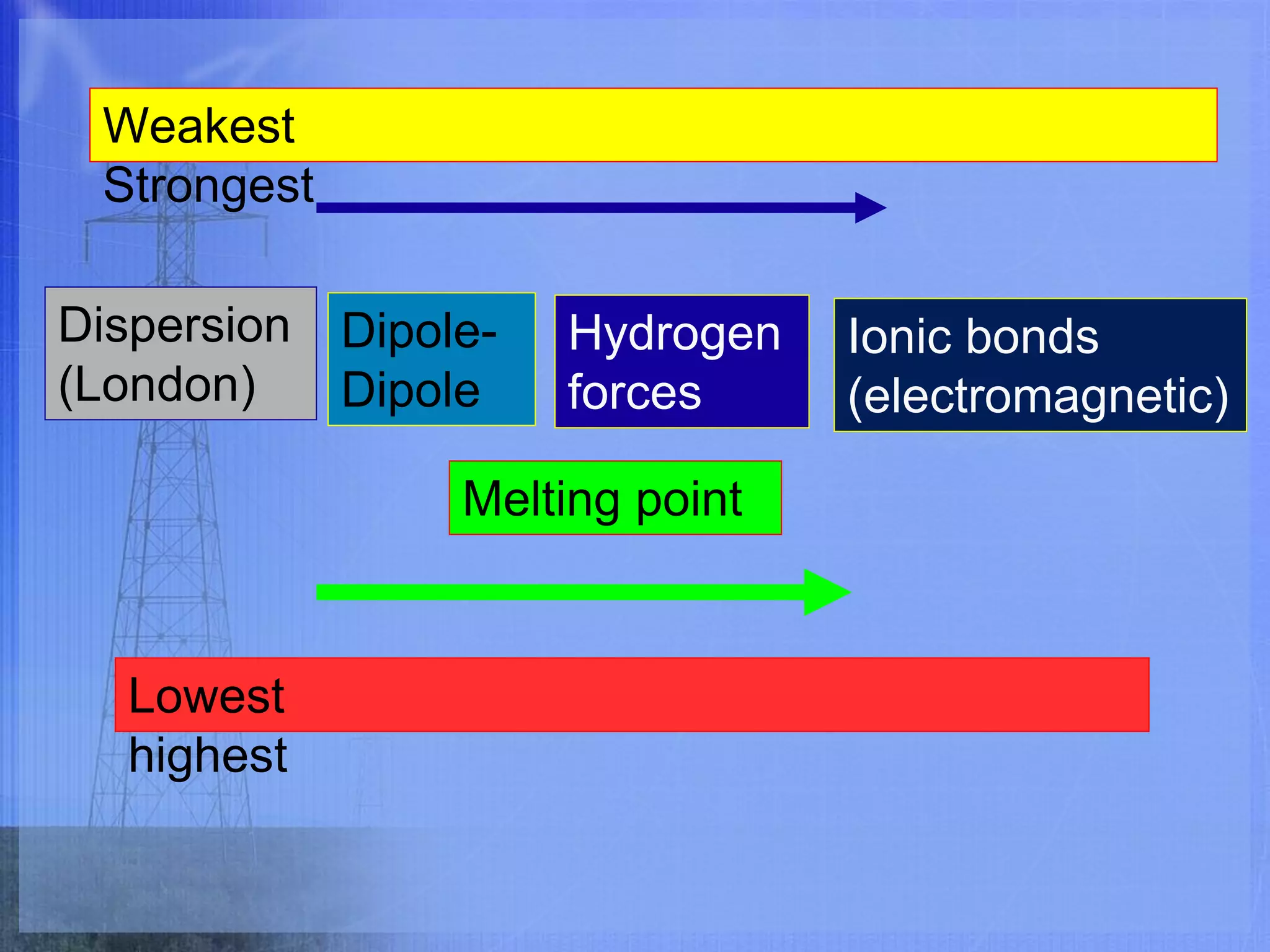 Weakest
Strongest

Dispersion (London)

Dipole-Dipole

Hydrogen forces

Ionic bonds (electromagnetic)

Melting point

Lowest
highest